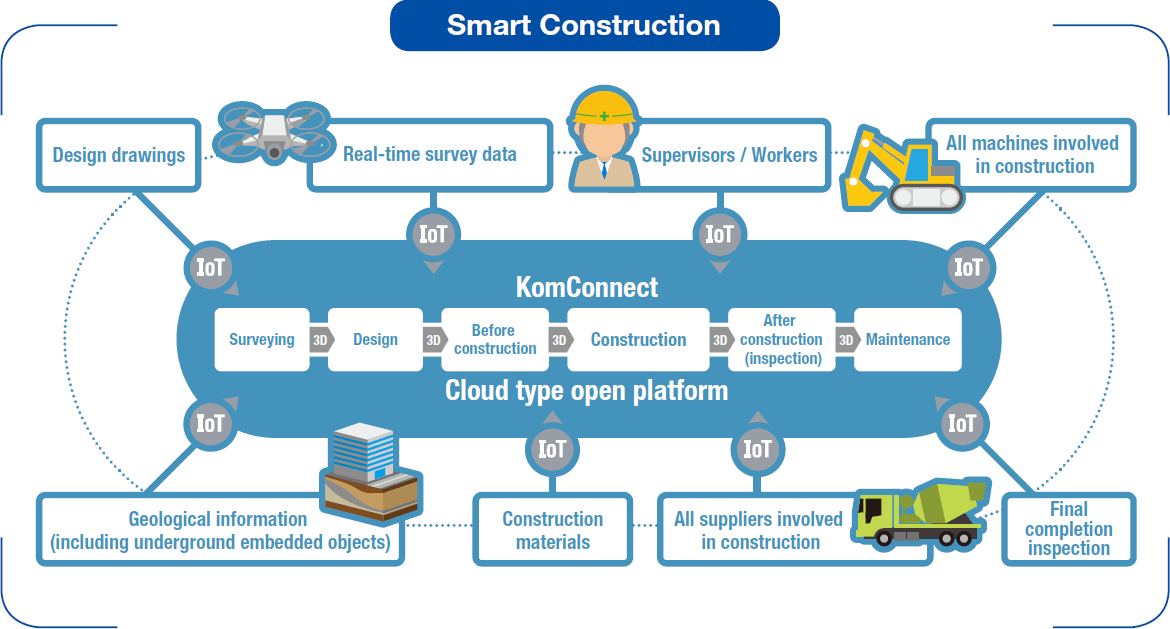 Smart Construction

Design drawings

Real-time survey data

Supervisors / Workers

All machines involved in construction

IoT

IoT

IoT

IoT

KomConnect

Surveying

3D

Design

3D

Before construction

3D

Construction

3D

After construction (inspection)

3D

Maintenance

Cloud type open platform

IoT

IoT

IoT

IoT

Geological information (including underground embedded objects)

Construction materials

All suppliers involved in construction

Final completion inspection